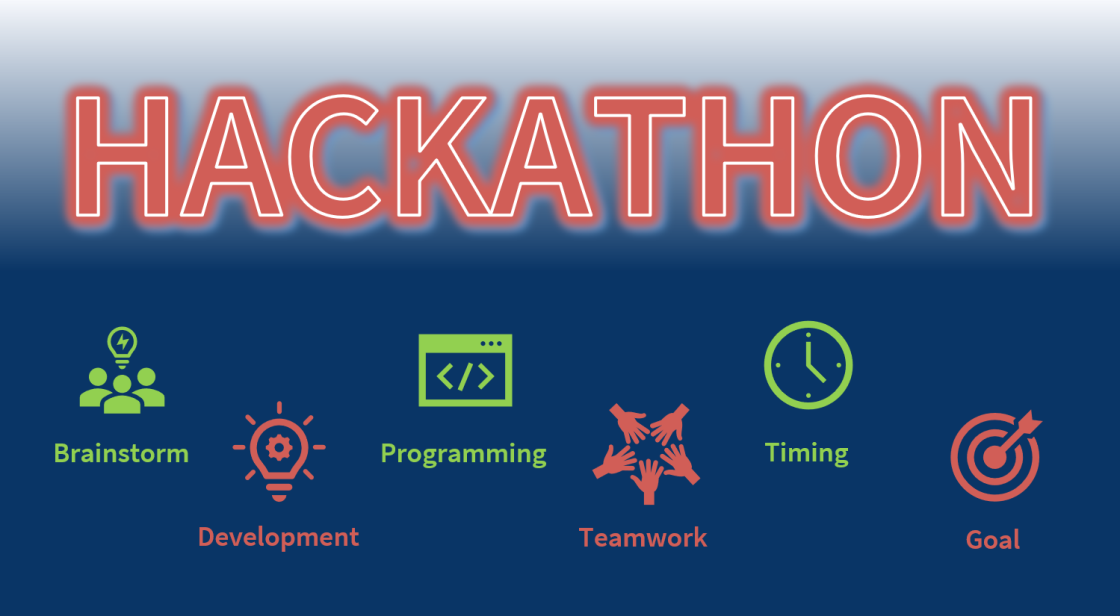 HACKATHON

Brainstorm

Development

Programming

Teamwork

Timing

Goal